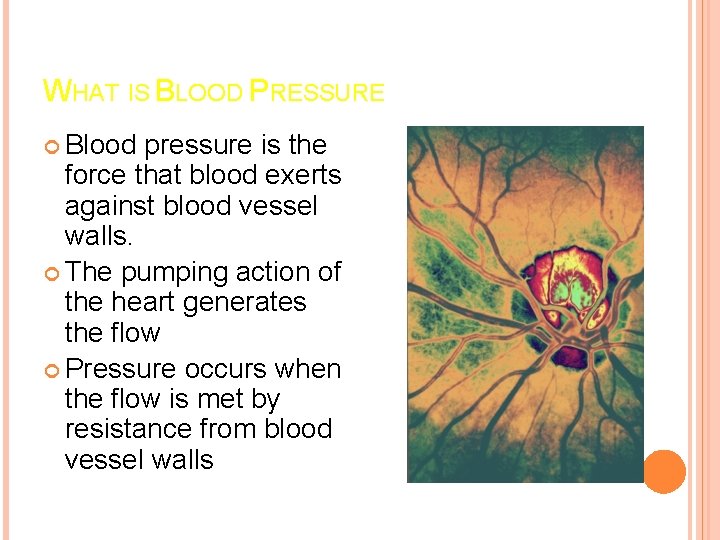 WHAT IS BLOOD PRESSURE

Blood pressure is the force that blood exerts against blood vessel walls.

The pumping action of the heart generates the flow

Pressure occurs when the flow is met by resistance from blood vessel walls